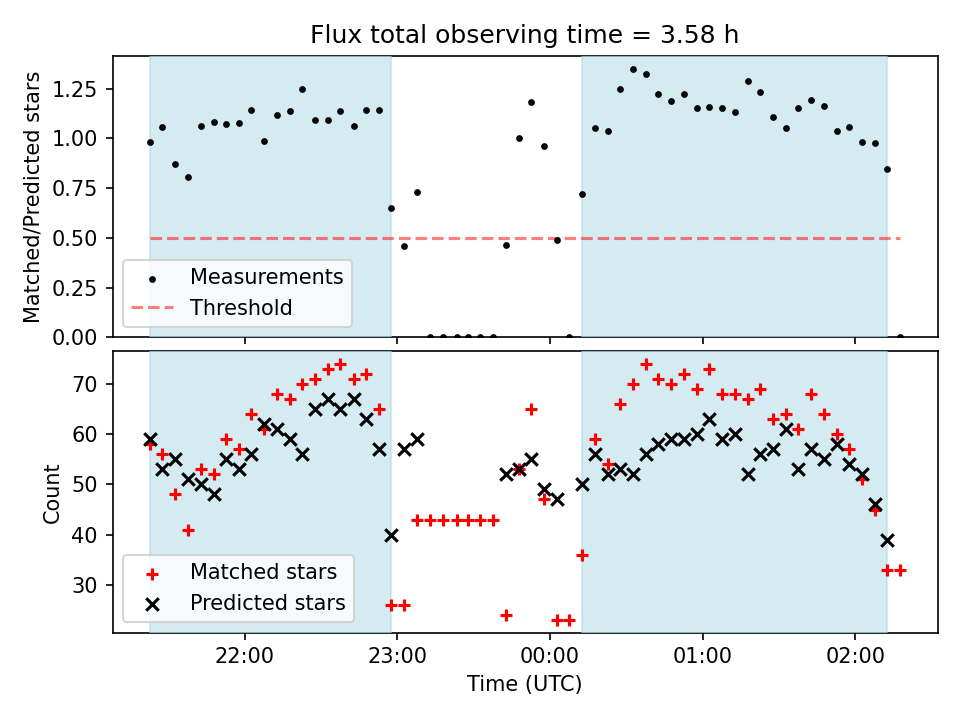 Flux total observing time = 3.58 h

Matched/Predicted stars

1.25
1.00
0.75
0.50
0.25
0.00

Measurements
Threshold

Count

70
60
50
40
30

Matched stars
Predicted stars

22:00
23:00
00:00
01:00
02:00

Time (UTC)